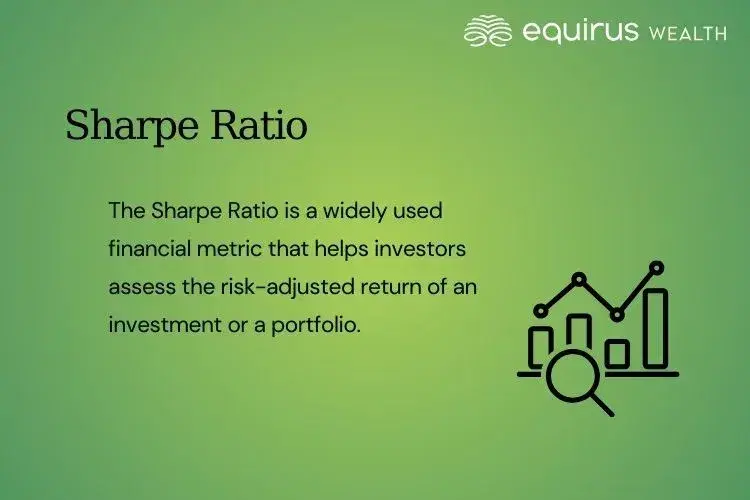 equirus WEALTH

Sharpe Ratio

The Sharpe Ratio is a widely used financial metric that helps investors assess the risk-adjusted return of an investment or a portfolio.